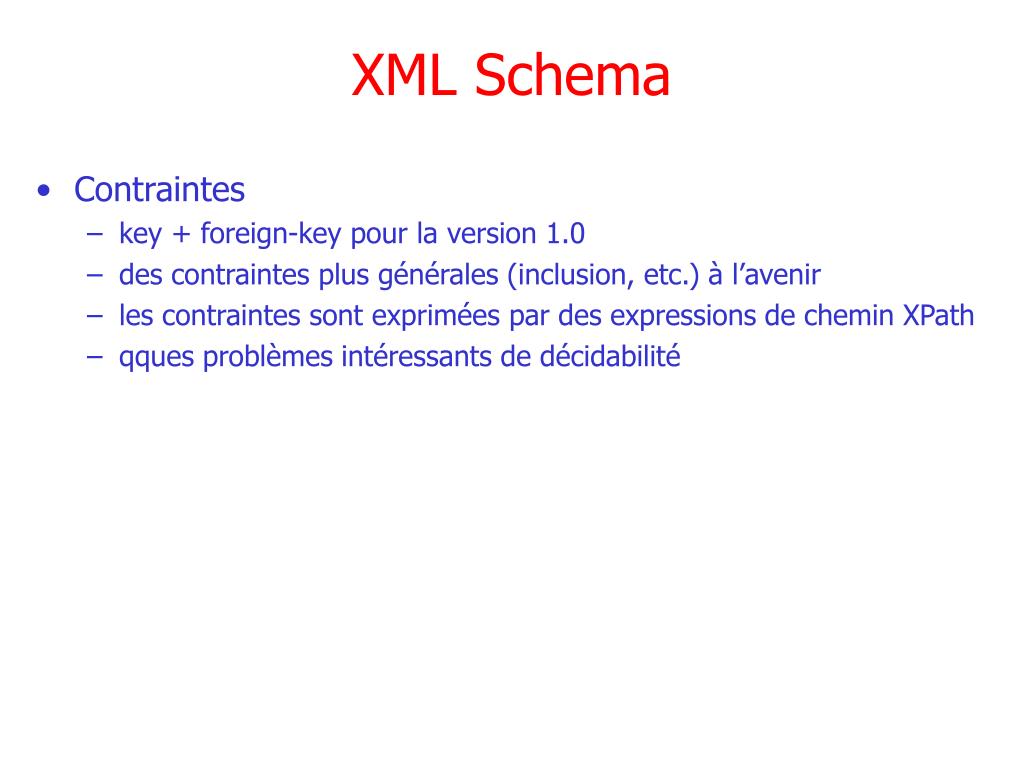 XML Schema

• Contraintes
– key + foreign-key pour la version 1.0
– des contraintes plus générales (inclusion, etc.) à l’avenir
– les contraintes sont exprimées par des expressions de chemin XPath
– qques problèmes intéressants de décidabilité